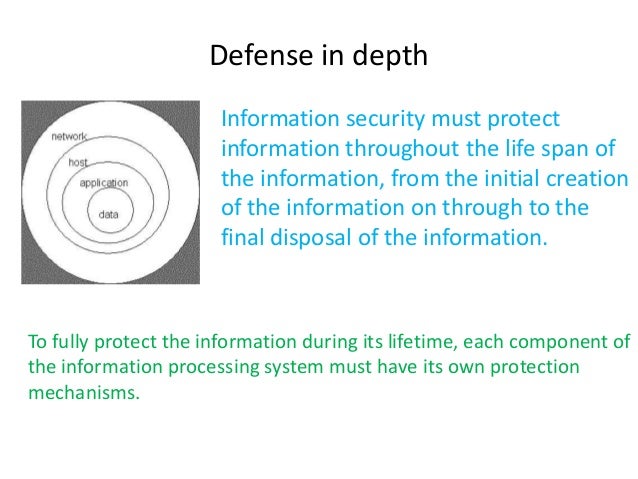 Defense in depth

network
host
application
data

Information security must protect information throughout the life span of the information, from the initial creation of the information on through to the final disposal of the information.

To fully protect the information during its lifetime, each component of the information processing system must have its own protection mechanisms.